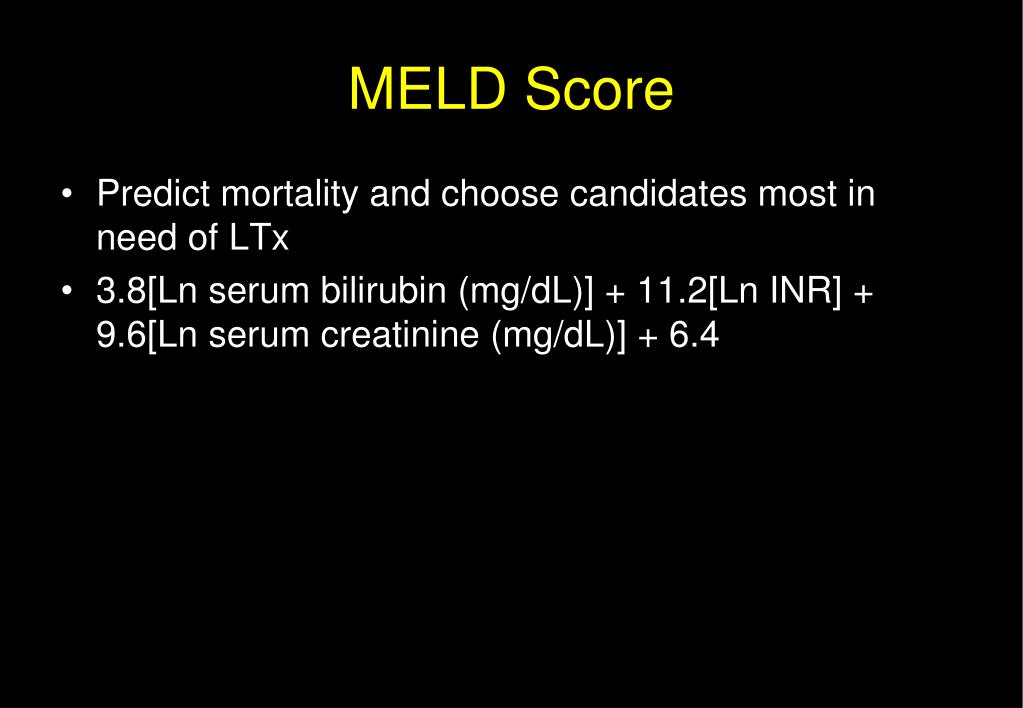 MELD Score

• Predict mortality and choose candidates most in need of LTx

• 3.8[Ln serum bilirubin (mg/dL)] + 11.2[Ln INR] + 9.6[Ln serum creatinine (mg/dL)] + 6.4